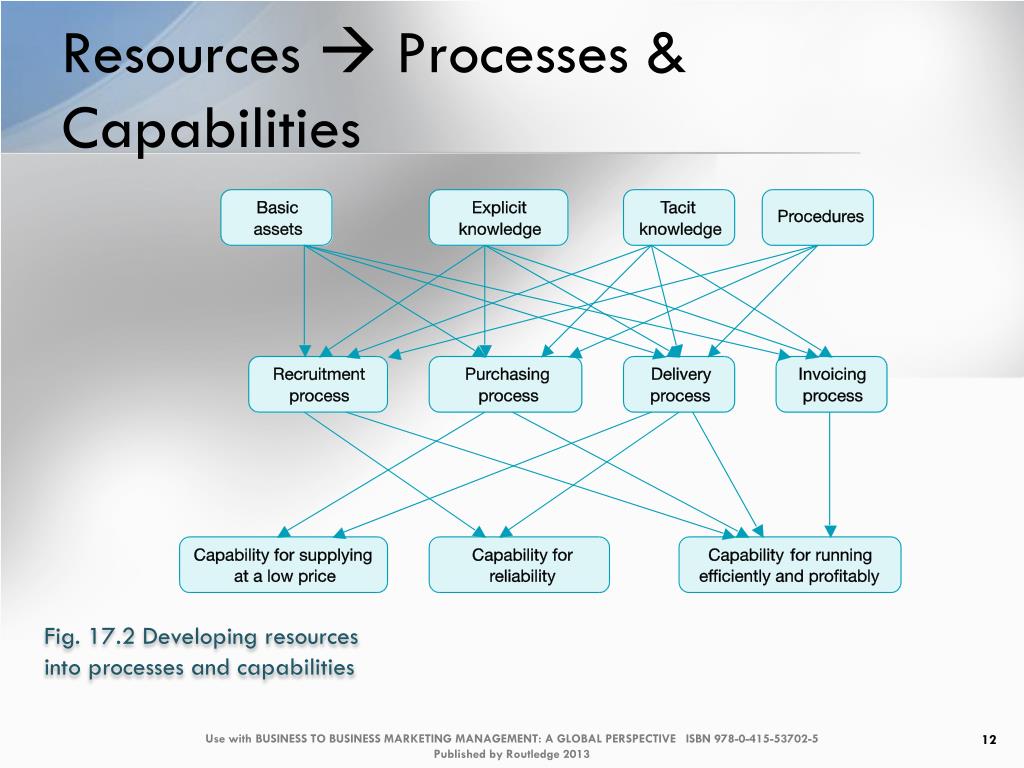 Resources → Processes & Capabilities

Basic assets

Explicit knowledge

Tacit knowledge

Procedures

Recruitment process

Purchasing process

Delivery process

Invoicing process

Capability for supplying at a low price

Capability for reliability

Capability for running efficiently and profitably

Fig. 17.2 Developing resources into processes and capabilities

Use with BUSINESS TO BUSINESS MARKETING MANAGEMENT: A GLOBAL PERSPECTIVE ISBN 978-0-415-53702-5
Published by Routledge 2013

12